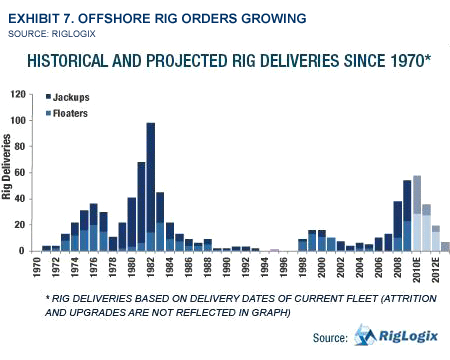 EXHIBIT 7. OFFSHORE RIG ORDERS GROWING
SOURCE: RIGLOGIX

HISTORICAL AND PROJECTED RIG DELIVERIES SINCE 1970*

Jackups
Floaters

Rig Deliveries

120
100
80
60
40
20
0

1970
1972
1974
1976
1978
1980
1982
1984
1986
1988
1990
1992
1994
1996
1998
2000
2002
2004
2006
2008
2010E
2012E

* RIG DELIVERIES BASED ON DELIVERY DATES OF CURRENT FLEET (ATTRITION AND UPGRADES ARE NOT REFLECTED IN GRAPH)

Source: RigLogix